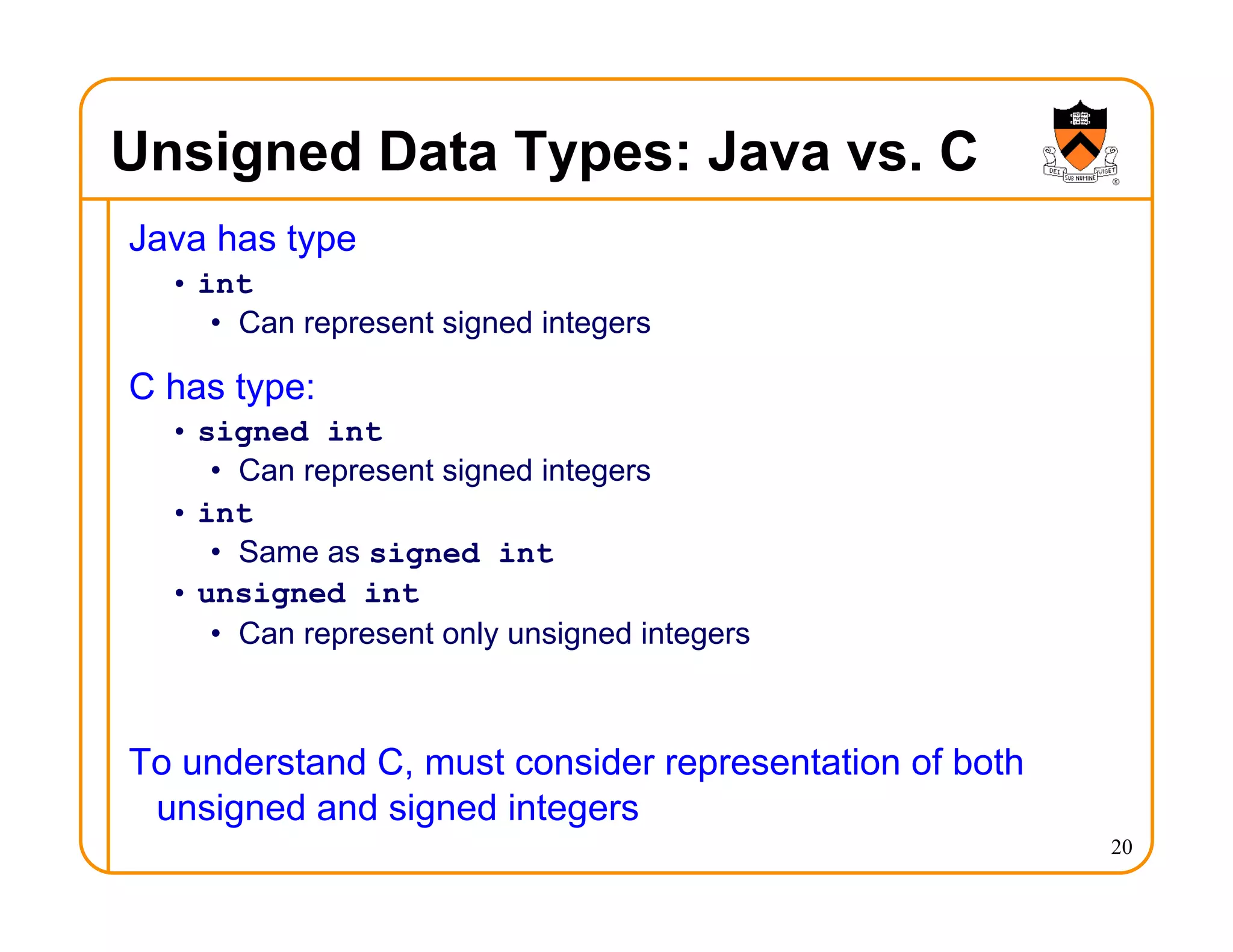 Unsigned Data Types: Java vs. C

DEI SUB NUMINE VIGET

Java has type

• int
  • Can represent signed integers

C has type:

• signed int
  • Can represent signed integers
• int
  • Same as signed int
• unsigned int
  • Can represent only unsigned integers

To understand C, must consider representation of both unsigned and signed integers

20